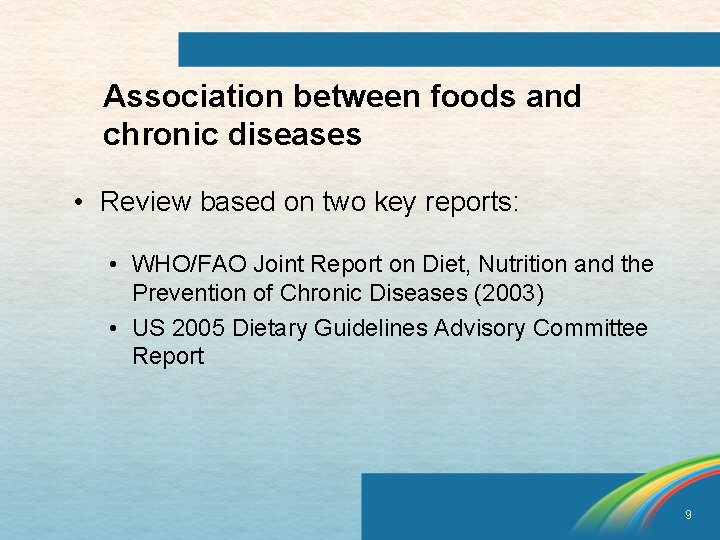 Association between foods and chronic diseases

• Review based on two key reports:

• WHO/FAO Joint Report on Diet, Nutrition and the Prevention of Chronic Diseases (2003)
• US 2005 Dietary Guidelines Advisory Committee Report

9